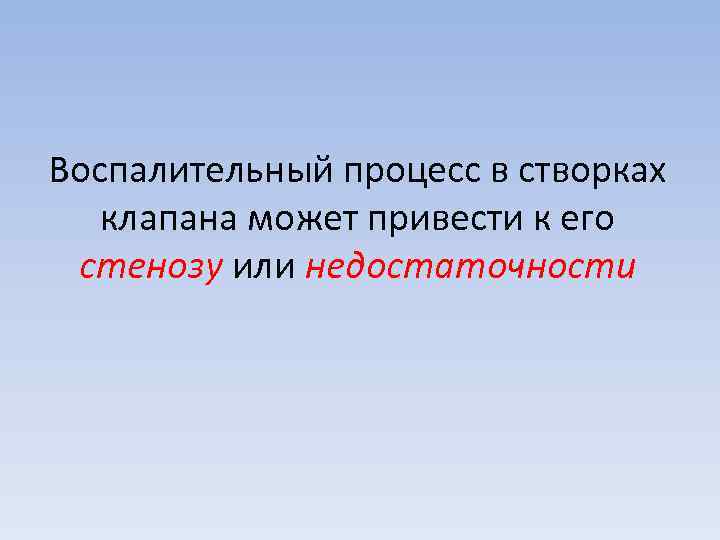 Воспалительный процесс в створках клапана может привести к его стенозу или недостаточности